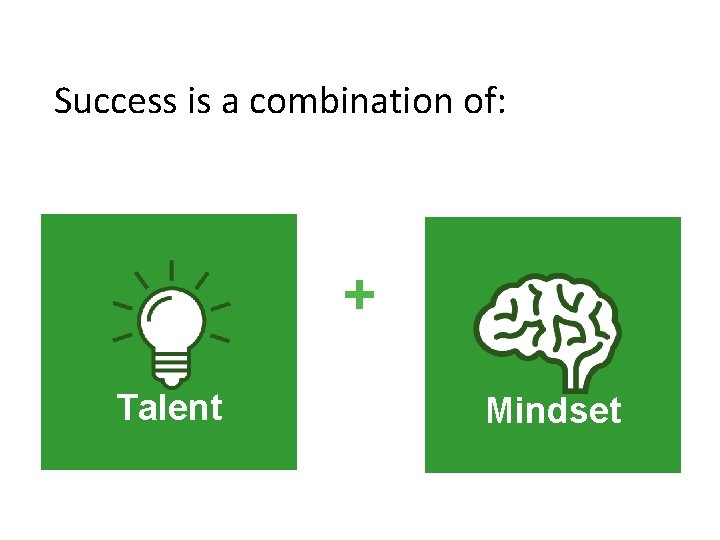 Success is a combination of:

Talent

+

Mindset